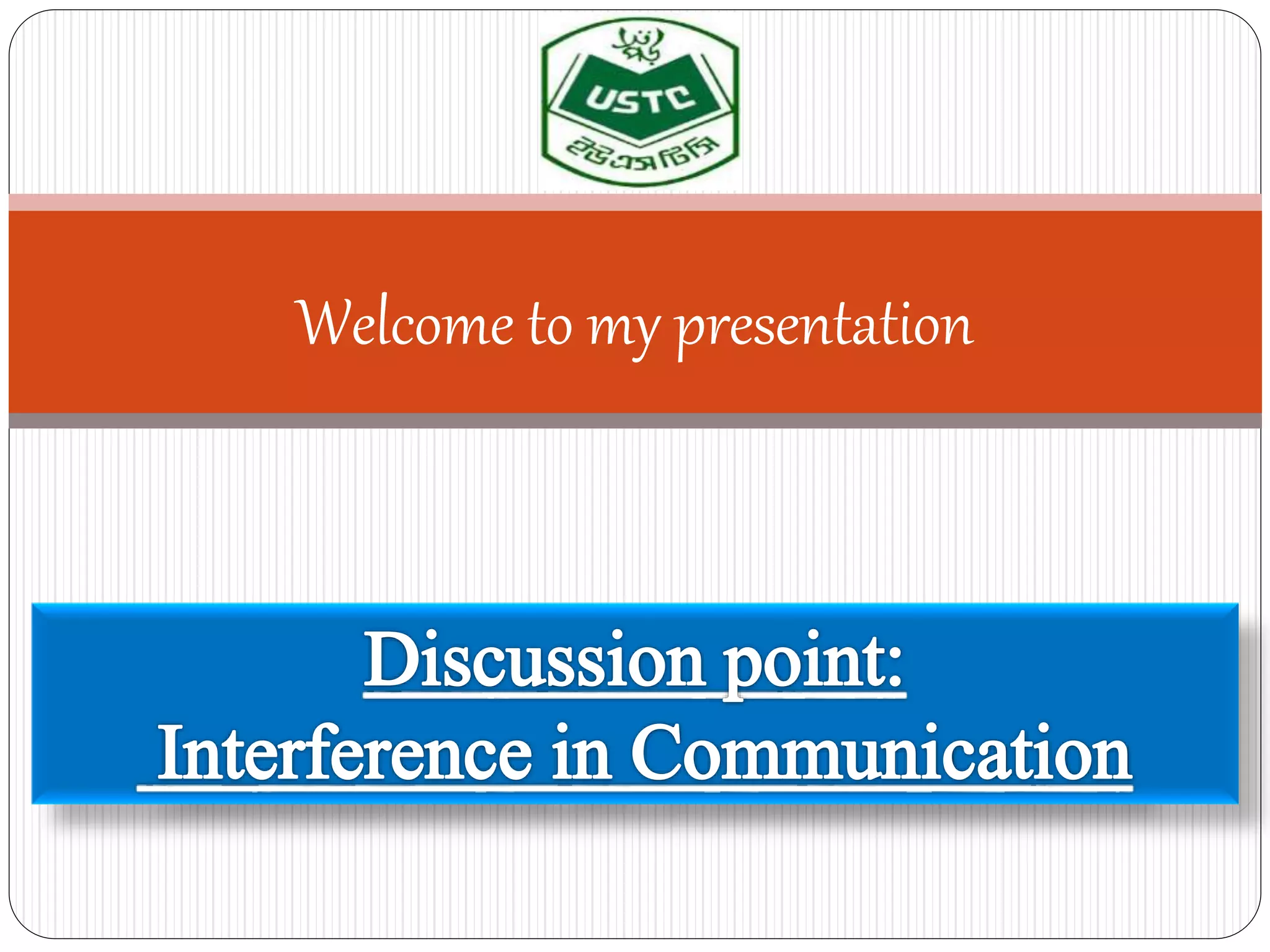 USTC

ইউএসটিসি

Welcome to my presentation

Discussion point:
Interference in Communication